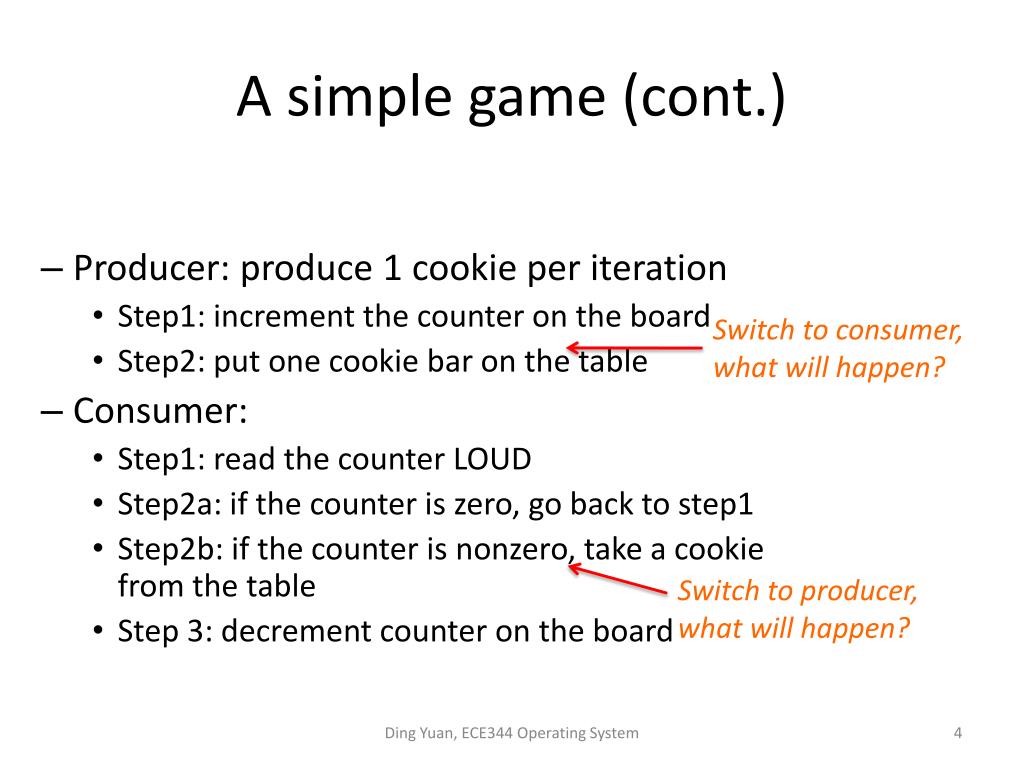 A simple game (cont.)

– Producer: produce 1 cookie per iteration
• Step1: increment the counter on the board
• Step2: put one cookie bar on the table

Switch to consumer, what will happen?

– Consumer:
• Step1: read the counter LOUD
• Step2a: if the counter is zero, go back to step1
• Step2b: if the counter is nonzero, take a cookie from the table
• Step 3: decrement counter on the board

Switch to producer, what will happen?

Ding Yuan, ECE344 Operating System

4